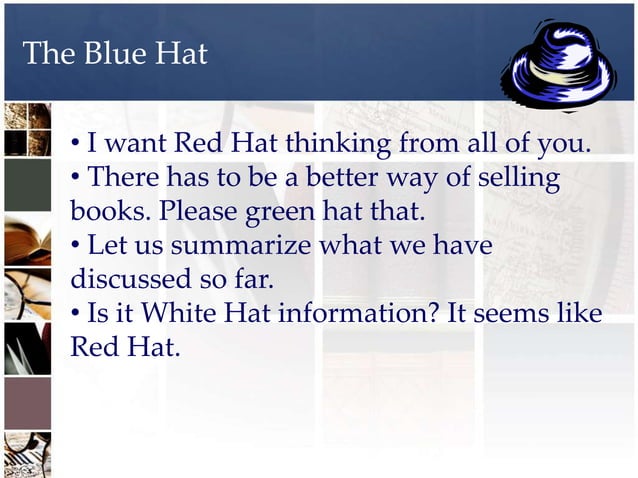 The Blue Hat

• I want Red Hat thinking from all of you.
• There has to be a better way of selling books. Please green hat that.
• Let us summarize what we have discussed so far.
• Is it White Hat information? It seems like Red Hat.